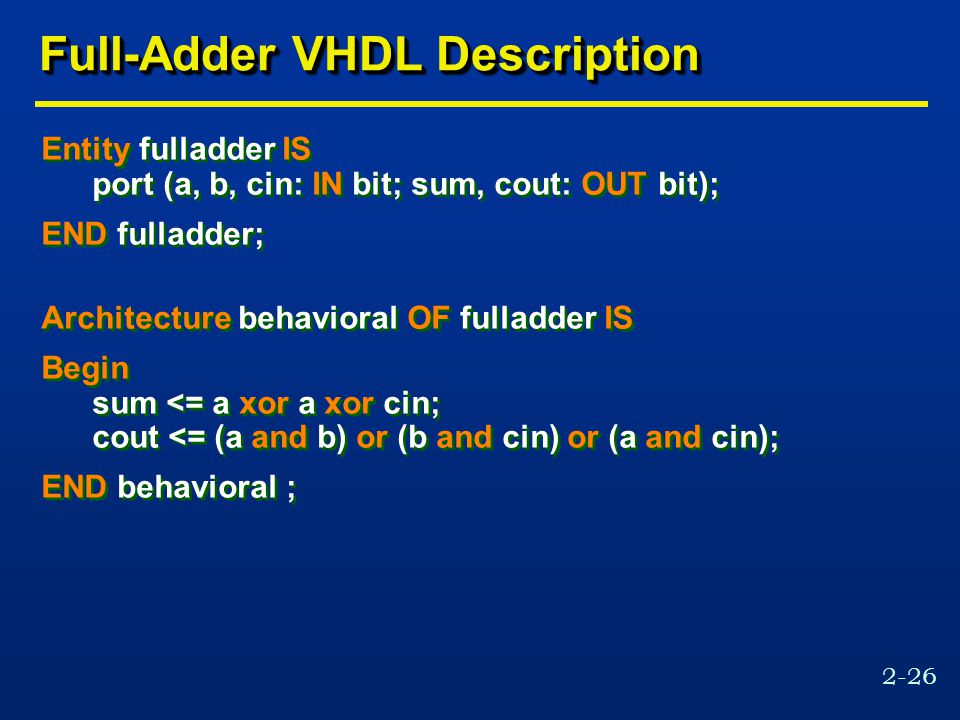 Full-Adder VHDL Description

Entity fulladder IS
port (a, b, cin: IN bit; sum, cout: OUT bit);

END fulladder;

Architecture behavioral OF fulladder IS

Begin
sum <= a xor a xor cin;
cout <= (a and b) or (b and cin) or (a and cin);

END behavioral ;

2-26